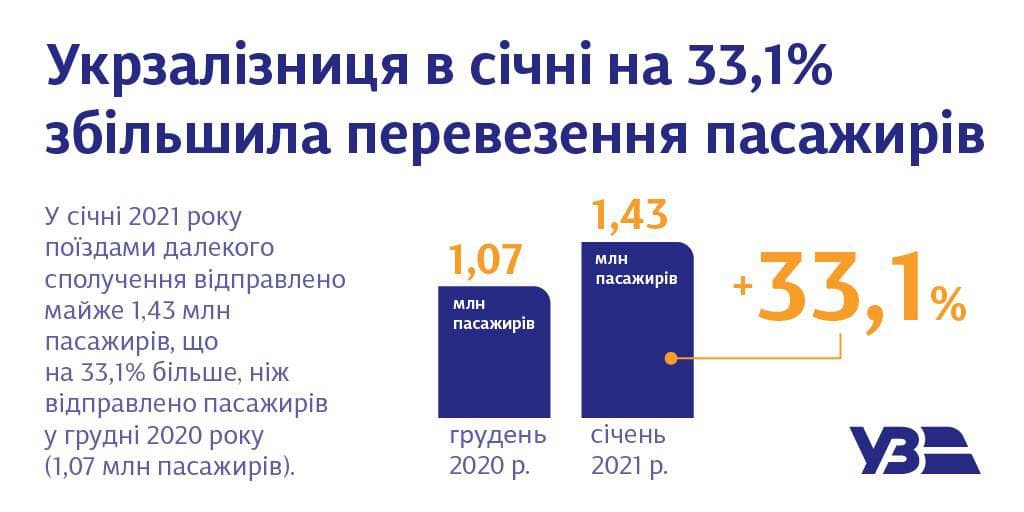 Укрзалізниця в січні на 33,1% збільшила перевезення пасажирів

У січні 2021 року поїздами далекого сполучення відправлено майже 1,43 млн пасажирів, що на 33,1% більше, ніж відправлено пасажирів у грудні 2020 року (1,07 млн пасажирів).

1,07
млн пасажирів
грудень 2020 р.

1,43
млн пасажирів
січень 2021 р.

+33,1%

УЗ